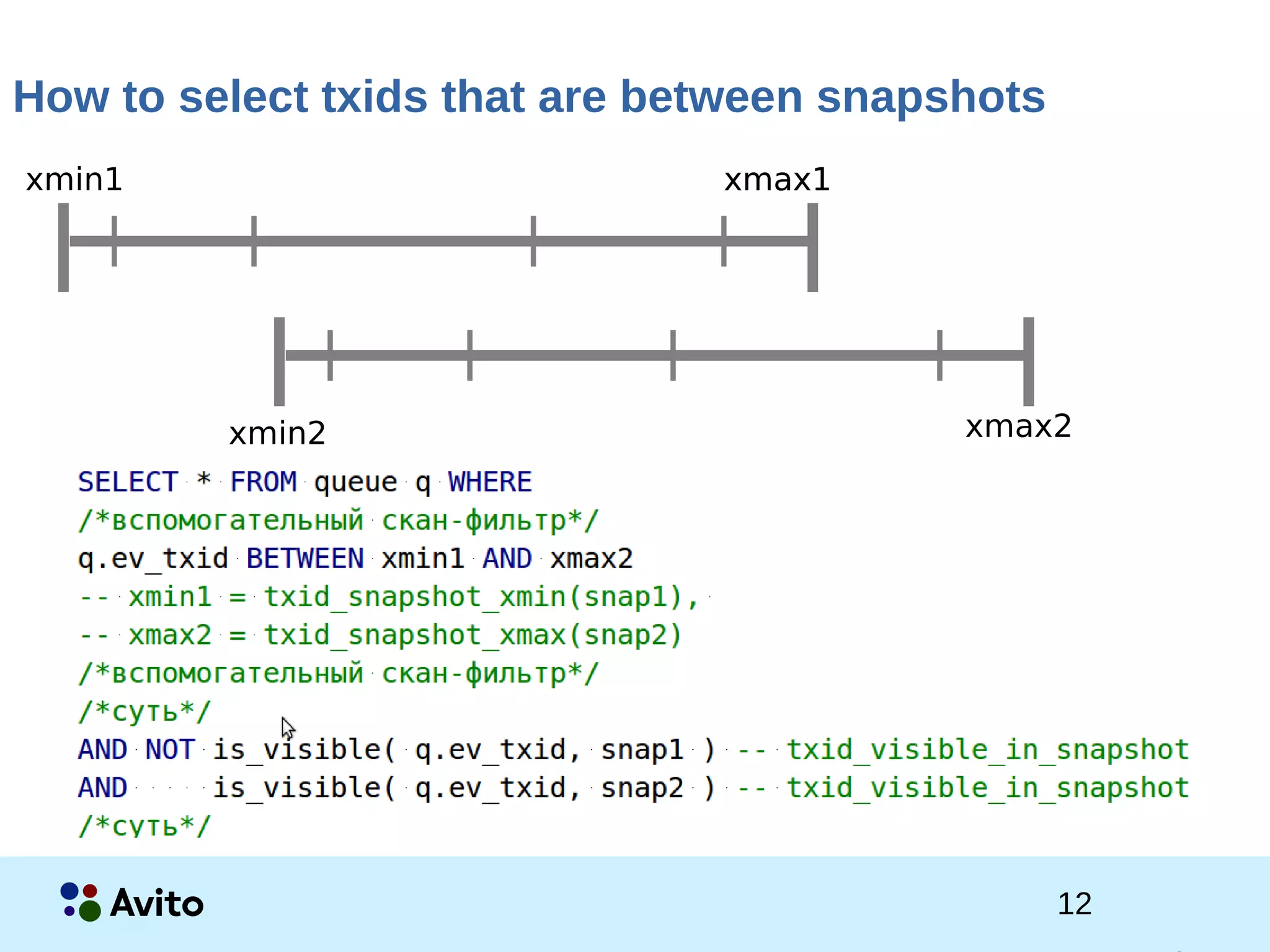 How to select txids that are between snapshots

xmin1

xmax1

xmin2

xmax2

SELECT * FROM queue q WHERE
/*вспомогательный скан-фильтр*/
q.ev_txid BETWEEN xmin1 AND xmax2
-- xmin1 = txid_snapshot_xmin(snap1),
-- xmax2 = txid_snapshot_xmax(snap2)
/*вспомогательный скан-фильтр*/
/*суть*/
AND NOT is_visible( q.ev_txid, snap1 ) -- txid_visible_in_snapshot
AND is_visible( q.ev_txid, snap2 ) -- txid_visible_in_snapshot
/*суть*/

Avito

12